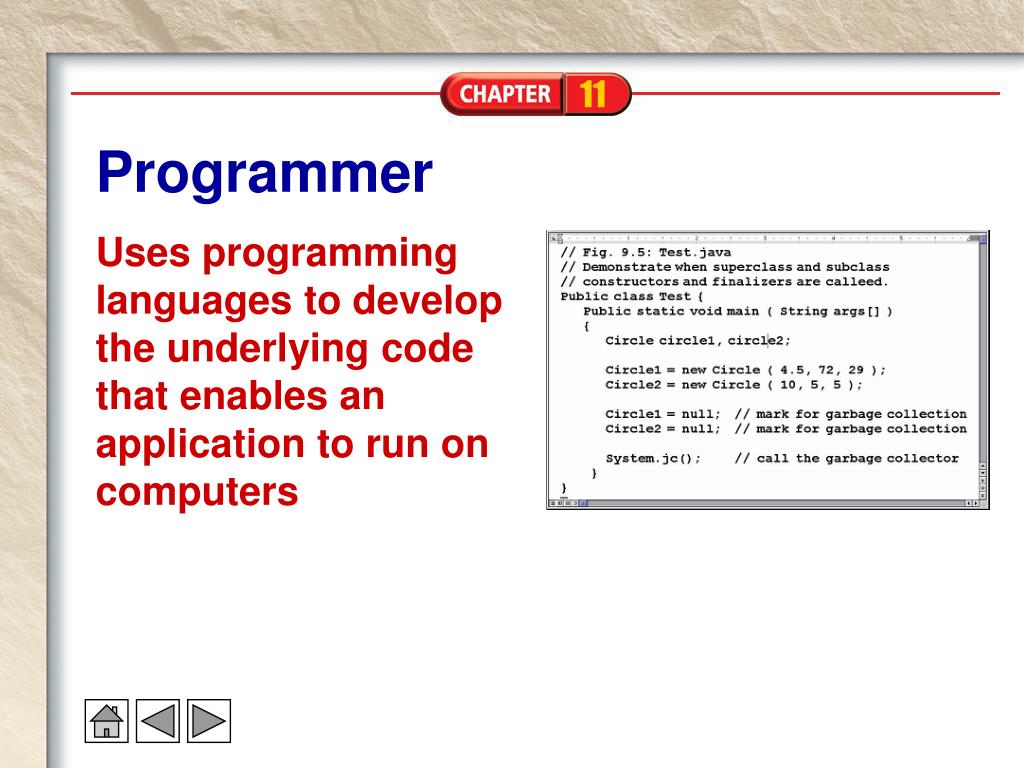 CHAPTER 11

Programmer

Uses programming languages to develop the underlying code that enables an application to run on computers

// Fig. 9.5: Test.java
// Demonstrate when superclass and subclass
// constructors and finalizers are calleed.
Public class Test {
Public static void main ( String args[] )
{
Circle circle1, circle2;

Circle1 = new Circle ( 4.5, 72, 29 );
Circle2 = new Circle ( 10, 5, 5 );

Circle1 = null; // mark for garbage collection
Circle2 = null; // mark for garbage collection

System.jc(); // call the garbage collector
}
}